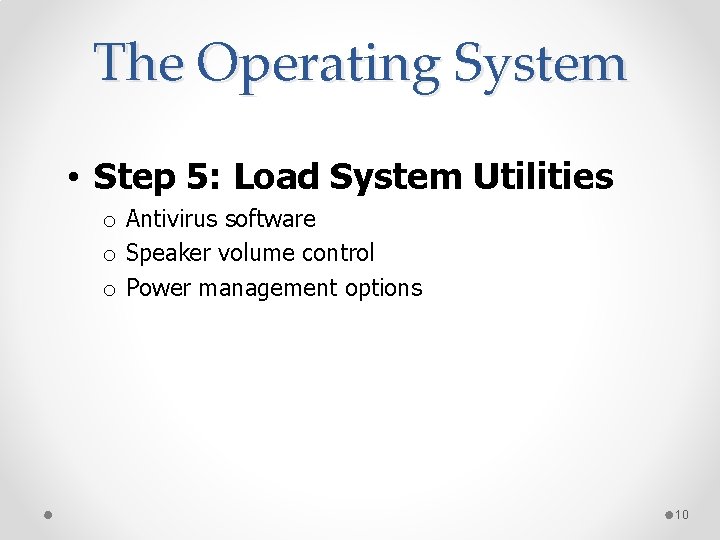 The Operating System

• Step 5: Load System Utilities
o Antivirus software
o Speaker volume control
o Power management options

10